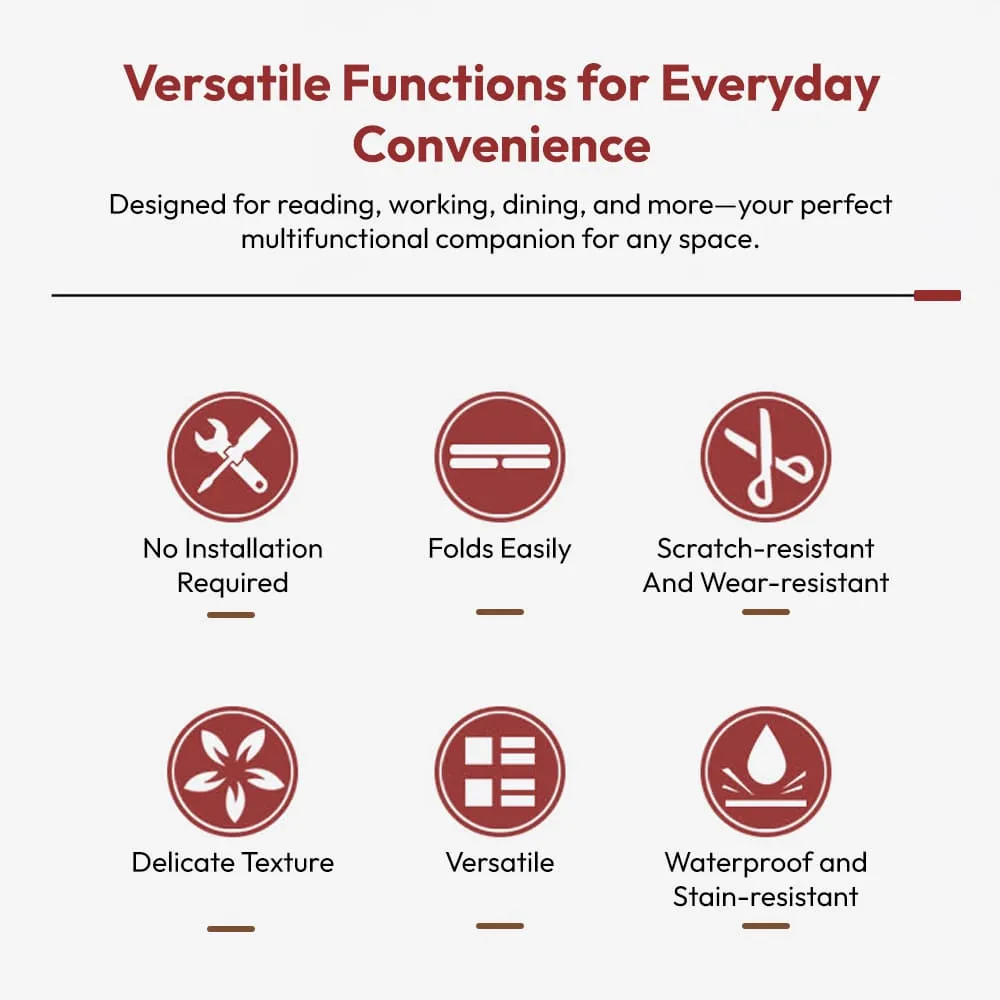 Versatile Functions for Everyday Convenience

Designed for reading, working, dining, and more—your perfect multifunctional companion for any space.

No Installation Required

Folds Easily

Scratch-resistant And Wear-resistant

Delicate Texture

Versatile

Waterproof and Stain-resistant